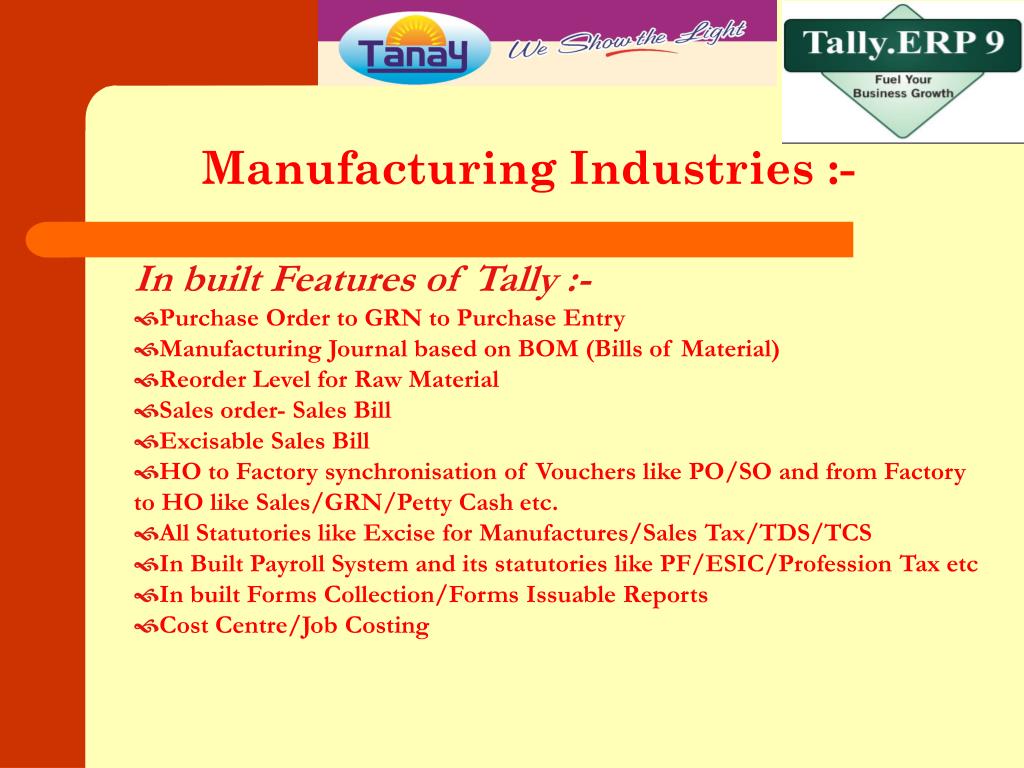 Tanay We Show the Light

Tally.ERP 9
Fuel Your Business Growth

Manufacturing Industries :-

In built Features of Tally :-
Purchase Order to GRN to Purchase Entry
Manufacturing Journal based on BOM (Bills of Material)
Reorder Level for Raw Material
Sales order- Sales Bill
Excisable Sales Bill
HO to Factory synchronisation of Vouchers like PO/SO and from Factory to HO like Sales/GRN/Petty Cash etc.
All Statutories like Excise for Manufactures/Sales Tax/TDS/TCS
In Built Payroll System and its statutories like PF/ESIC/Profession Tax etc
In built Forms Collection/Forms Issuable Reports
Cost Centre/Job Costing